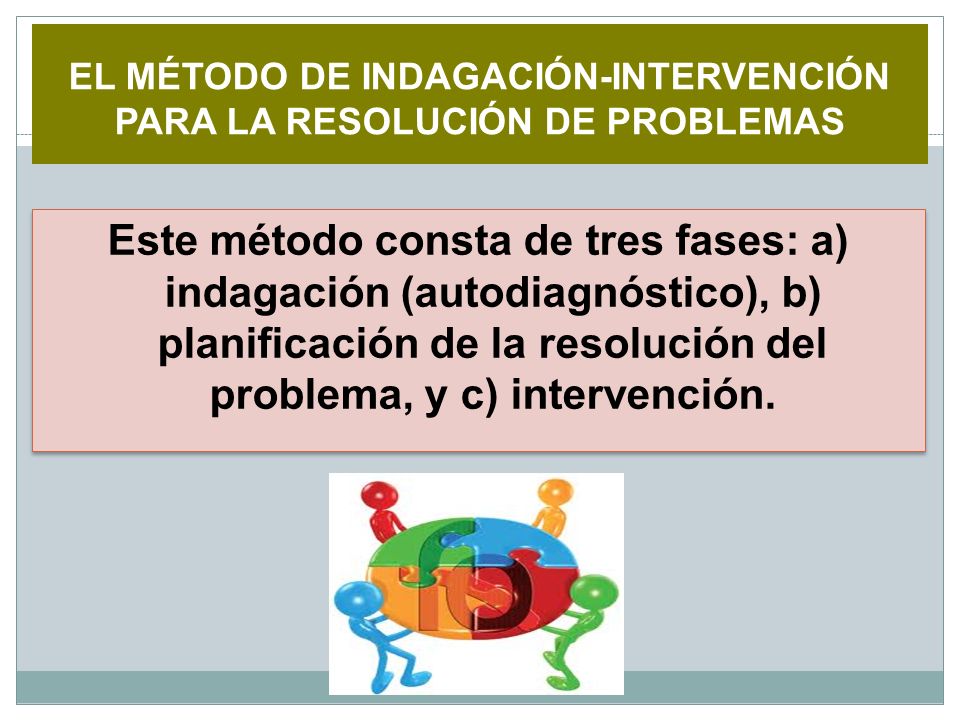 EL MÉTODO DE INDAGACIÓN-INTERVENCIÓN PARA LA RESOLUCIÓN DE PROBLEMAS

Este método consta de tres fases: a) indagación (autodiagnóstico), b) planificación de la resolución del problema, y c) intervención.